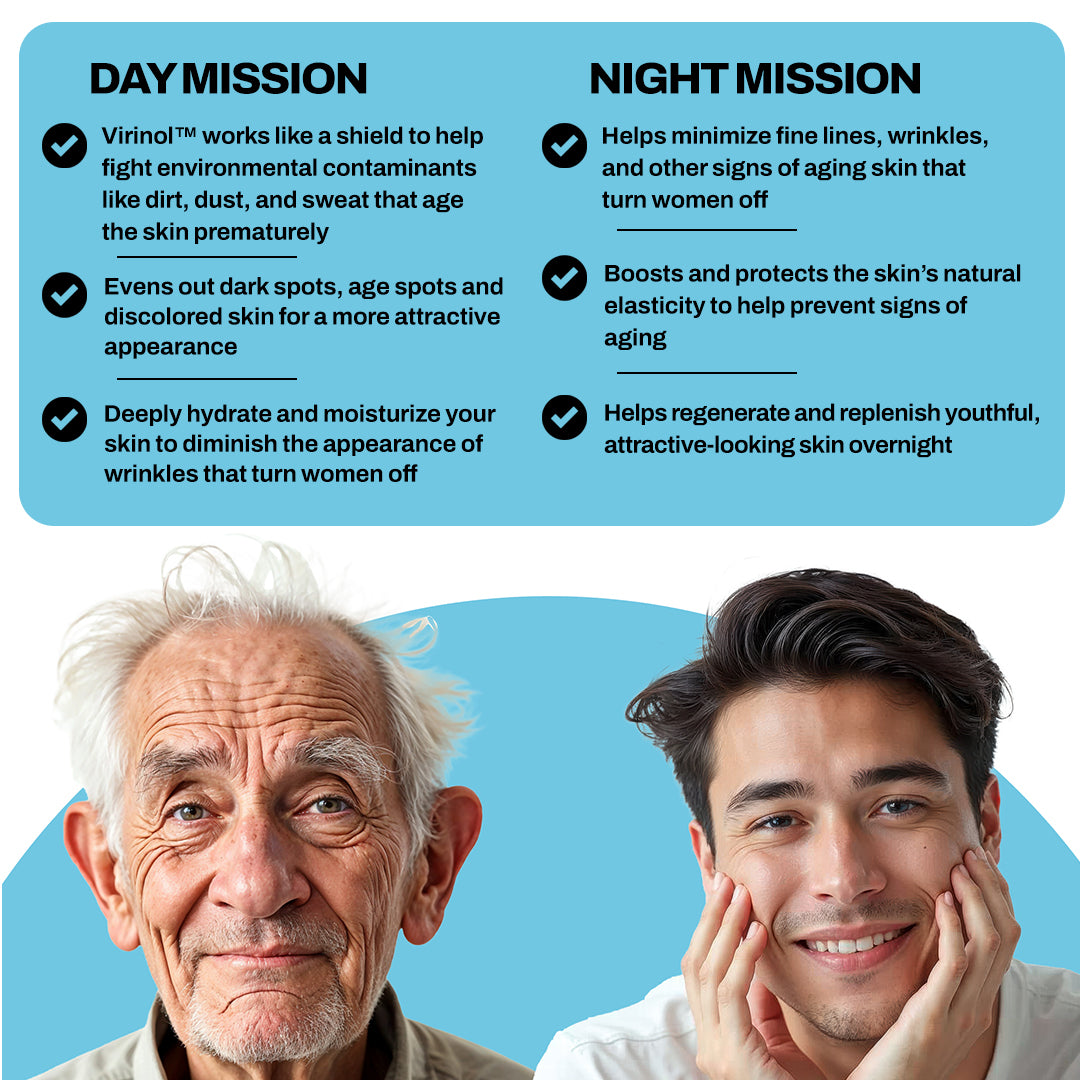 DAY MISSION

Virinol™ works like a shield to help fight environmental contaminants like dirt, dust, and sweat that age the skin prematurely

Evens out dark spots, age spots and discolored skin for a more attractive appearance

Deeply hydrate and moisturize your skin to diminish the appearance of wrinkles that turn women off

NIGHT MISSION

Helps minimize fine lines, wrinkles, and other signs of aging skin that turn women off

Boosts and protects the skin's natural elasticity to help prevent signs of aging

Helps regenerate and replenish youthful, attractive-looking skin overnight